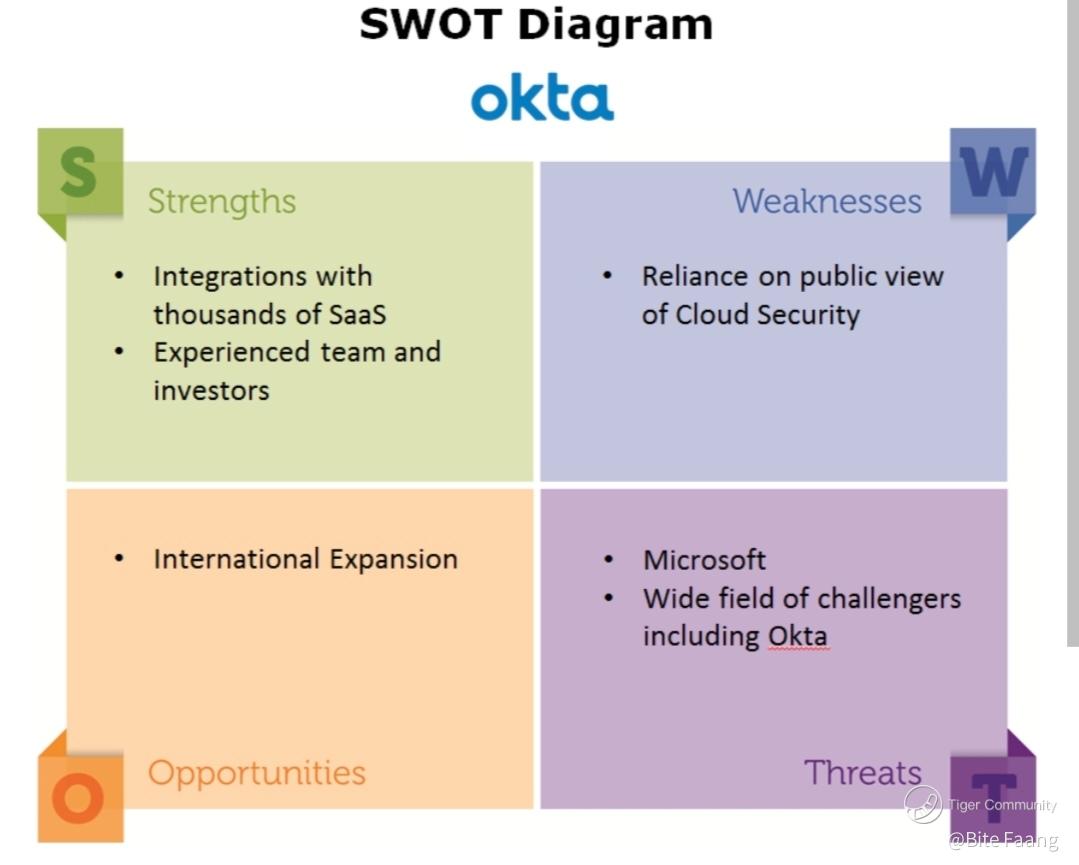 SWOT Diagram

okta

S

Strengths

• Integrations with thousands of SaaS
• Experienced team and investors

W

Weaknesses

• Reliance on public view of Cloud Security

• International Expansion

O

Opportunities

• Microsoft
• Wide field of challengers including Okta

Threats

T

Tiger Community
@Bite Faang